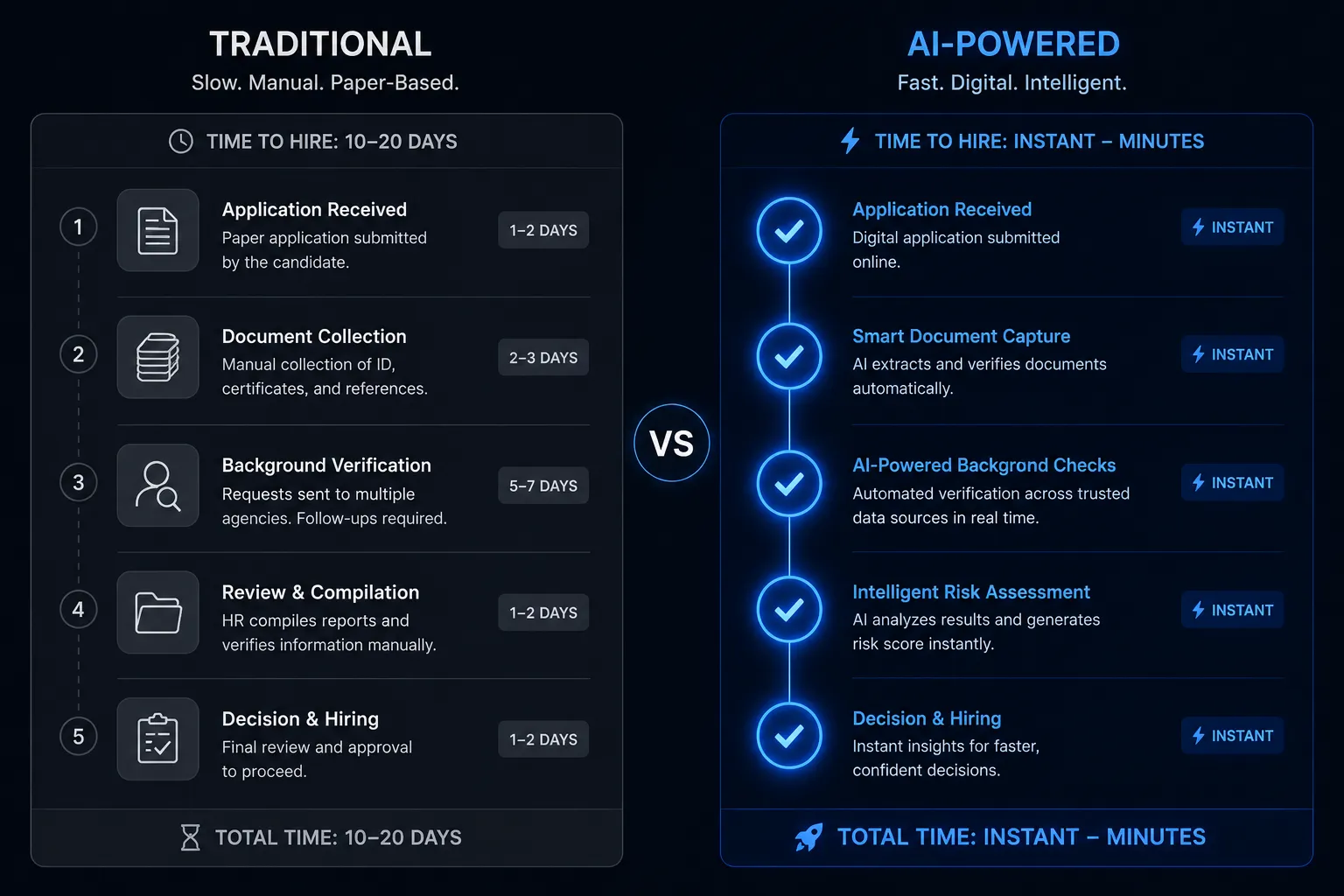 TRADITIONAL
Slow. Manual. Paper-Based.

TIME TO HIRE: 10–20 DAYS

1
Application Received
Paper application submitted by the candidate.
1–2 DAYS

2
Document Collection
Manual collection of ID, certificates, and references.
2–3 DAYS

3
Background Verification
Requests sent to multiple agencies. Follow-ups required.
5–7 DAYS

4
Review & Compilation
HR compiles reports and verifies information manually.
1–2 DAYS

5
Decision & Hiring
Final review and approval to proceed.
1–2 DAYS

TOTAL TIME: 10–20 DAYS

VS

AI-POWERED
Fast. Digital. Intelligent.

TIME TO HIRE: INSTANT – MINUTES

Application Received
Digital application submitted online.
INSTANT

Smart Document Capture
AI extracts and verifies documents automatically.
INSTANT

AI-Powered Background Checks
Automated verification across trusted data sources in real time.
INSTANT

Intelligent Risk Assessment
AI analyzes results and generates risk score instantly.
INSTANT

Decision & Hiring
Instant insights for faster, confident decisions.
INSTANT

TOTAL TIME: INSTANT – MINUTES